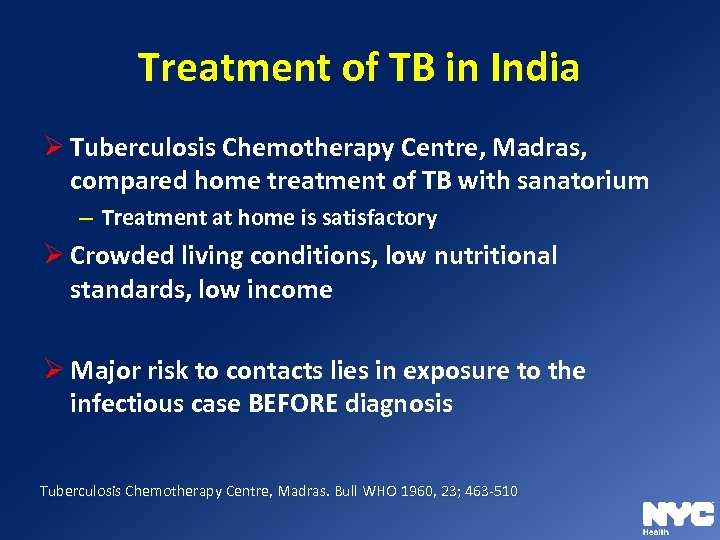 Treatment of TB in India

➢ Tuberculosis Chemotherapy Centre, Madras, compared home treatment of TB with sanatorium

– Treatment at home is satisfactory

➢ Crowded living conditions, low nutritional standards, low income

➢ Major risk to contacts lies in exposure to the infectious case BEFORE diagnosis

Tuberculosis Chemotherapy Centre, Madras. Bull WHO 1960, 23; 463-510

NYC
Health